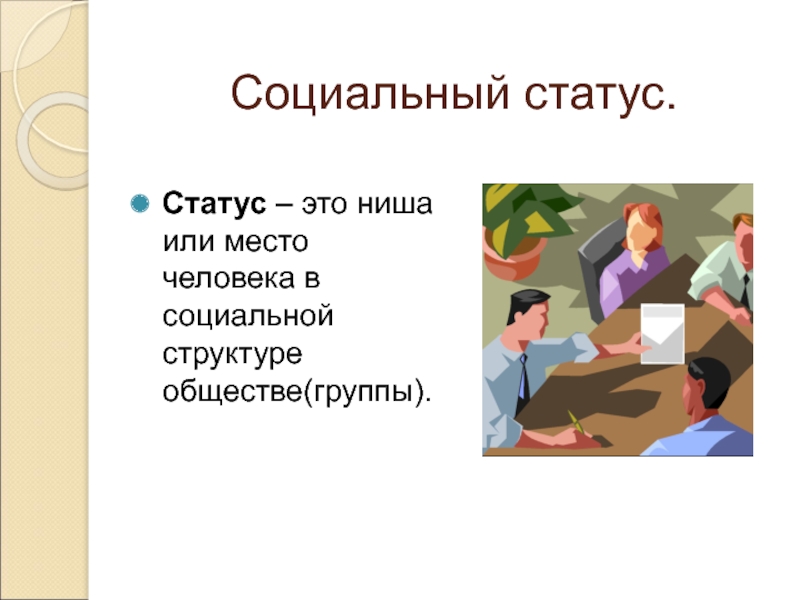 Социальный статус.

Статус – это ниша или место человека в социальной структуре обществе(группы).